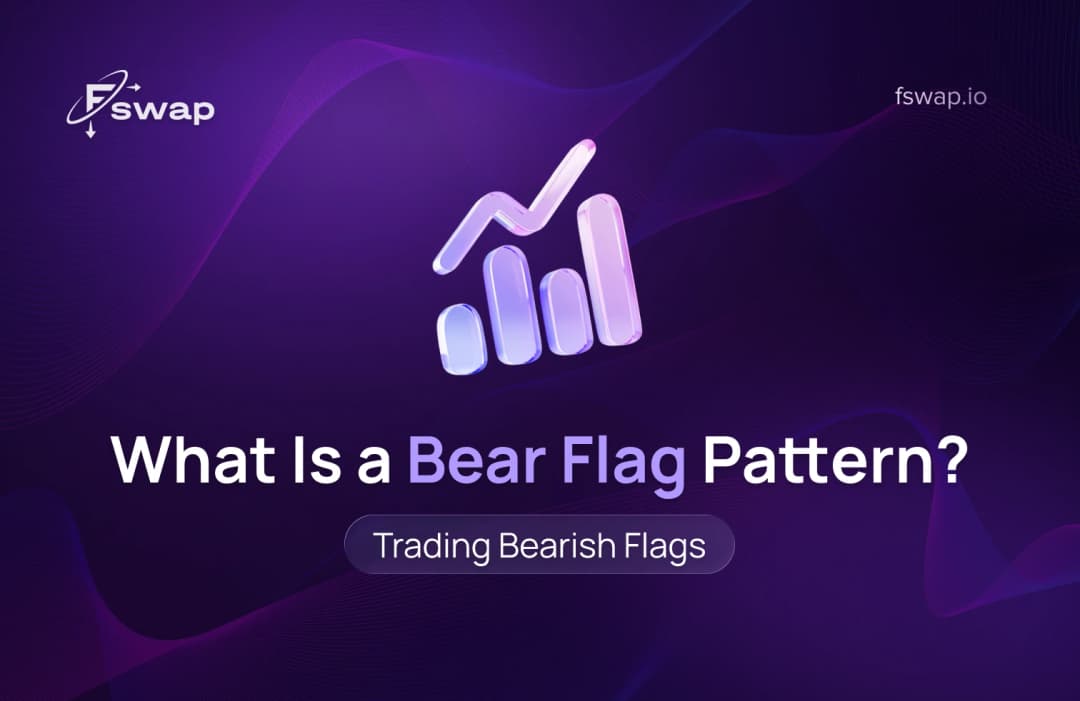 Fswap

fswap.io

What Is a Bear Flag Pattern?

Trading Bearish Flags